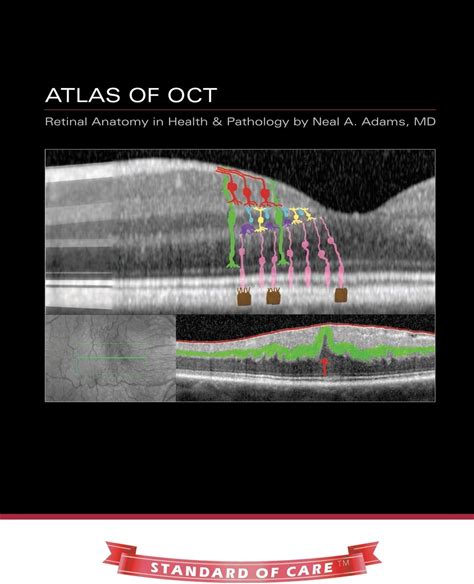 ATLAS OF OCT

Retinal Anatomy in Health & Pathology by Neal A. Adams, MD

STANDARD OF CARE™